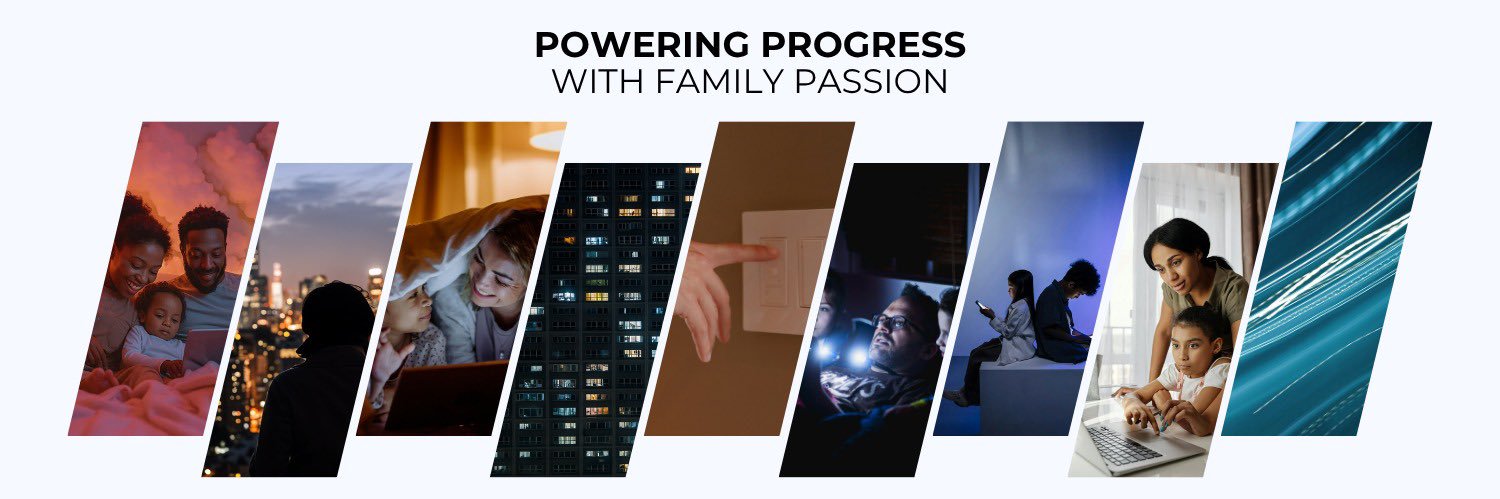 POWERING PROGRESS
WITH FAMILY PASSION